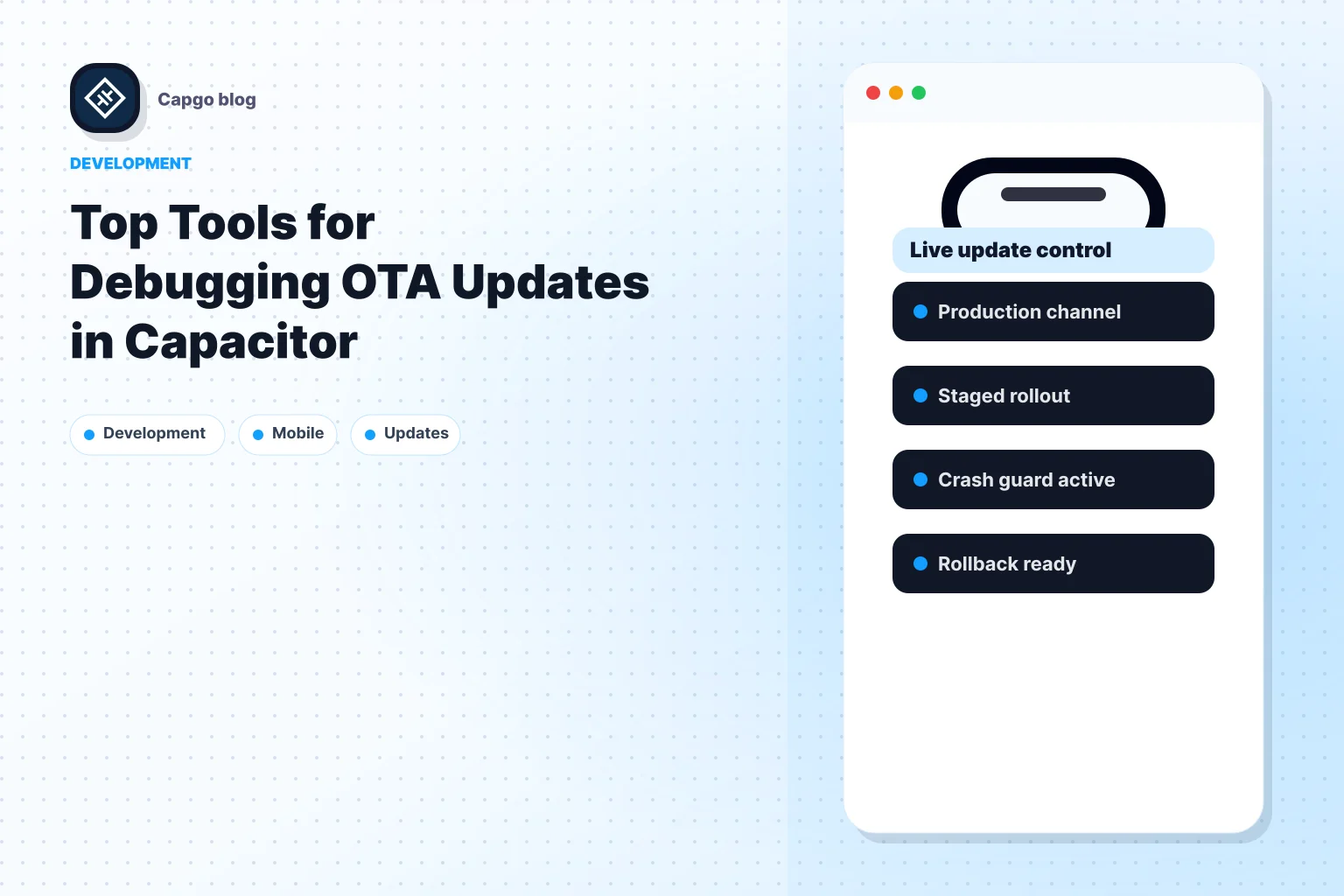 Capgo blog

DEVELOPMENT

Top Tools for Debugging OTA Updates in Capacitor

Development
Mobile
Updates

Live update control

Production channel

Staged rollout

Crash guard active

Rollback ready